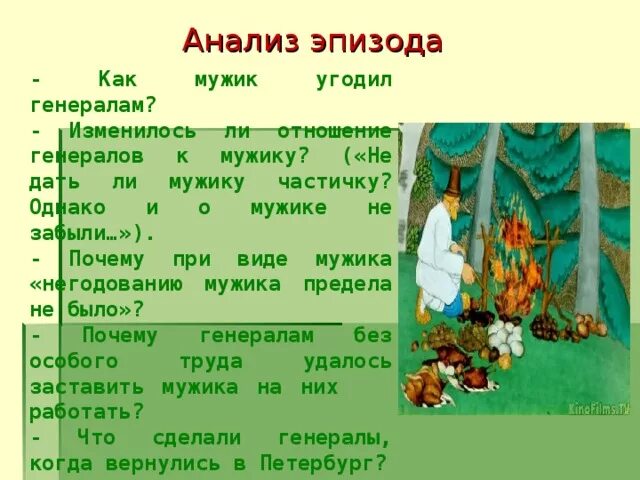 Анализ эпизода

- Как мужик угодил генералам?

- Изменилось ли отношение генералов к мужику? («Не дать ли мужику частичку? Однако и о мужике не забыли…»).

- Почему при виде мужика «негодованию мужика предела не было»?

- Почему генералам без особого труда удалось заставить мужика на них работать?

- Что сделали генералы, когда вернулись в Петербург?

KinoFilms.TV